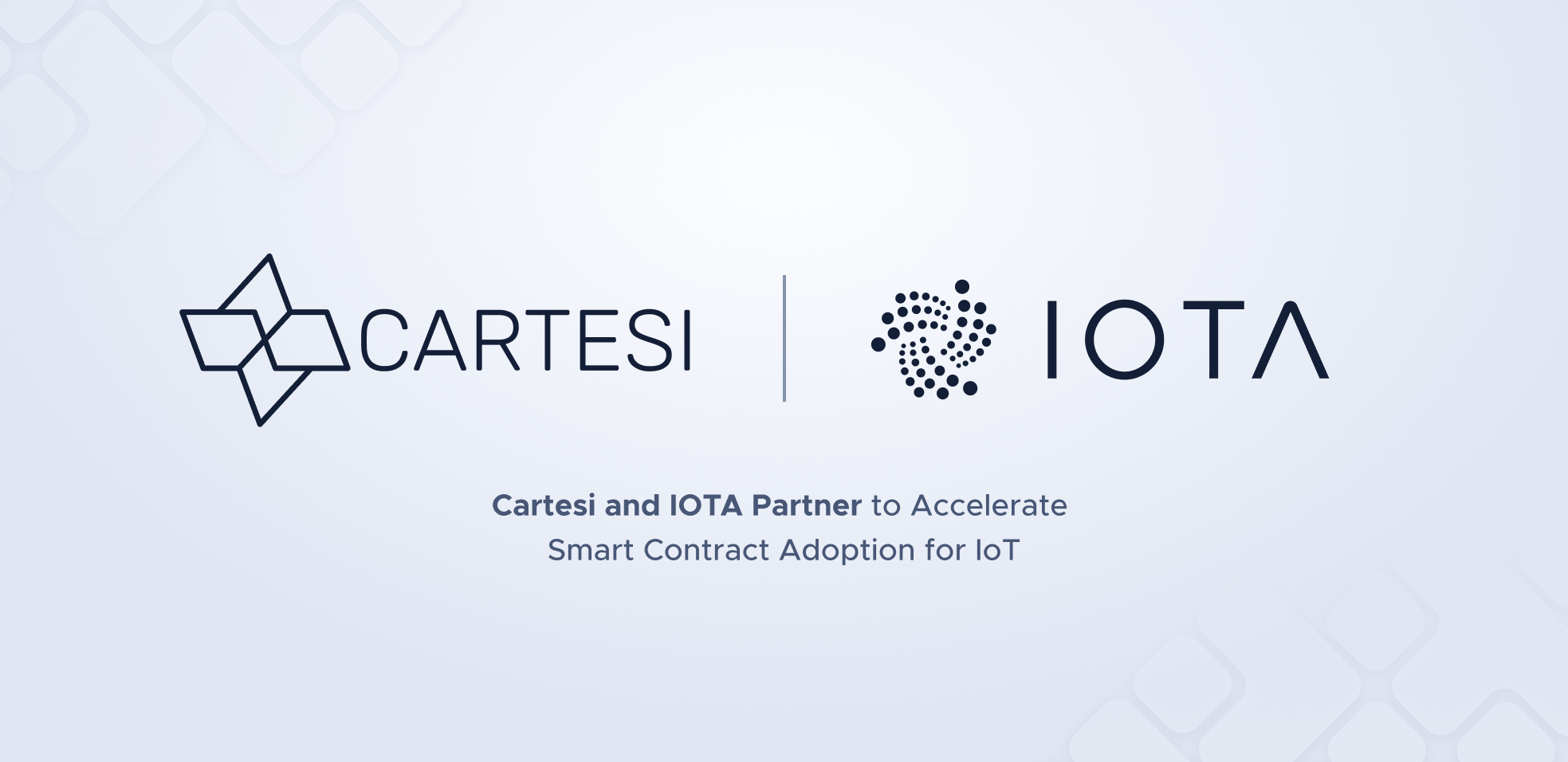 CARTESI

IOTA

Cartesi and IOTA Partner to Accelerate Smart Contract Adoption for IoT